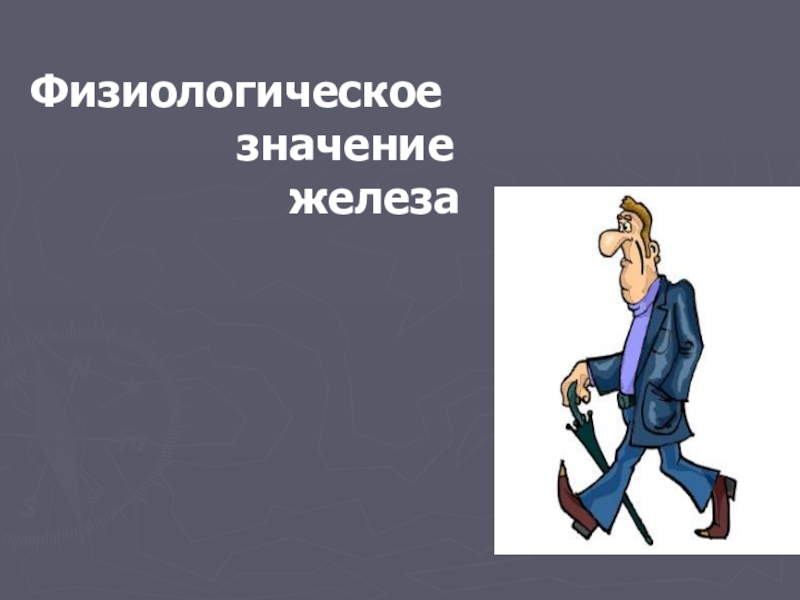 Физиологическое значение железа